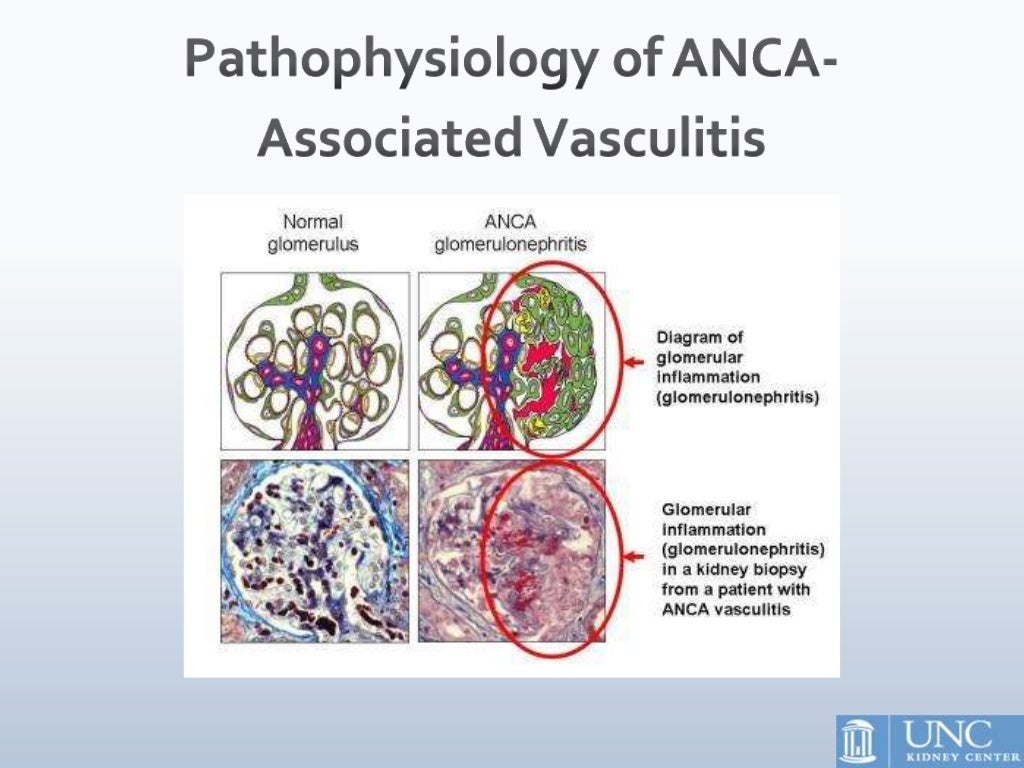 Pathophysiology of ANCA-Associated Vasculitis

Normal glomerulus

ANCA glomerulonephritis

Diagram of glomerular inflammation (glomerulonephritis)

Glomerular inflammation (glomerulonephritis) in a kidney biopsy from a patient with ANCA vasculitis

UNC
KIDNEY CENTER